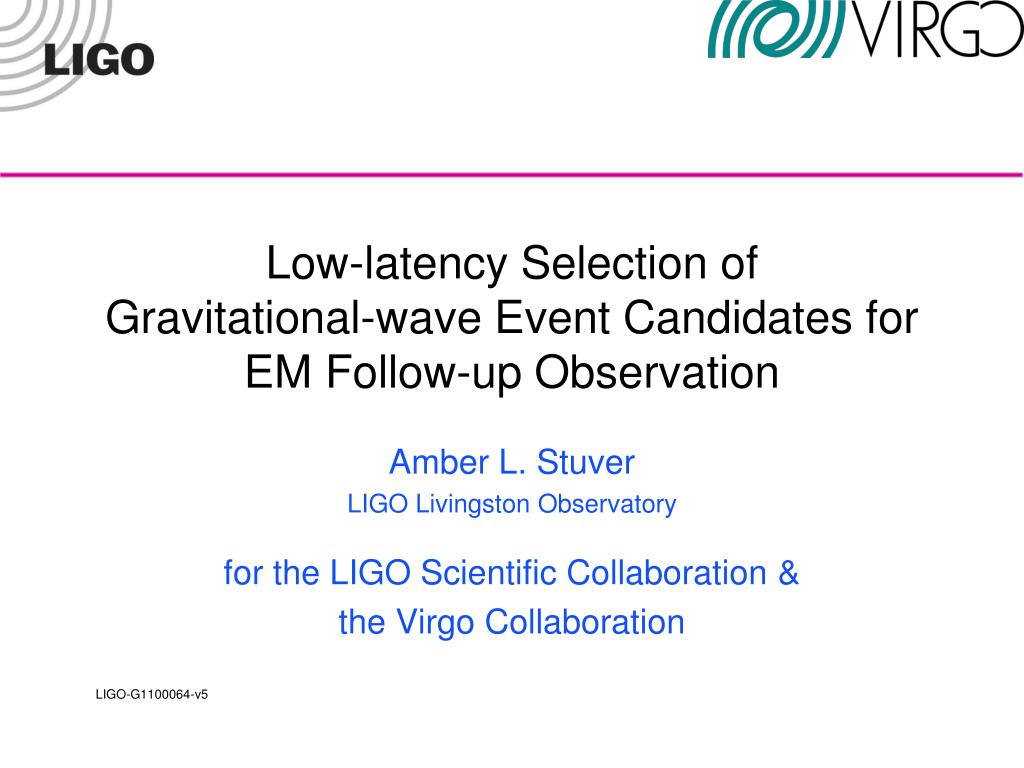 LIGO

VIRGO

Low-latency Selection of Gravitational-wave Event Candidates for EM Follow-up Observation

Amber L. Stuver

LIGO Livingston Observatory

for the LIGO Scientific Collaboration & the Virgo Collaboration

LIGO-G1100064-v5